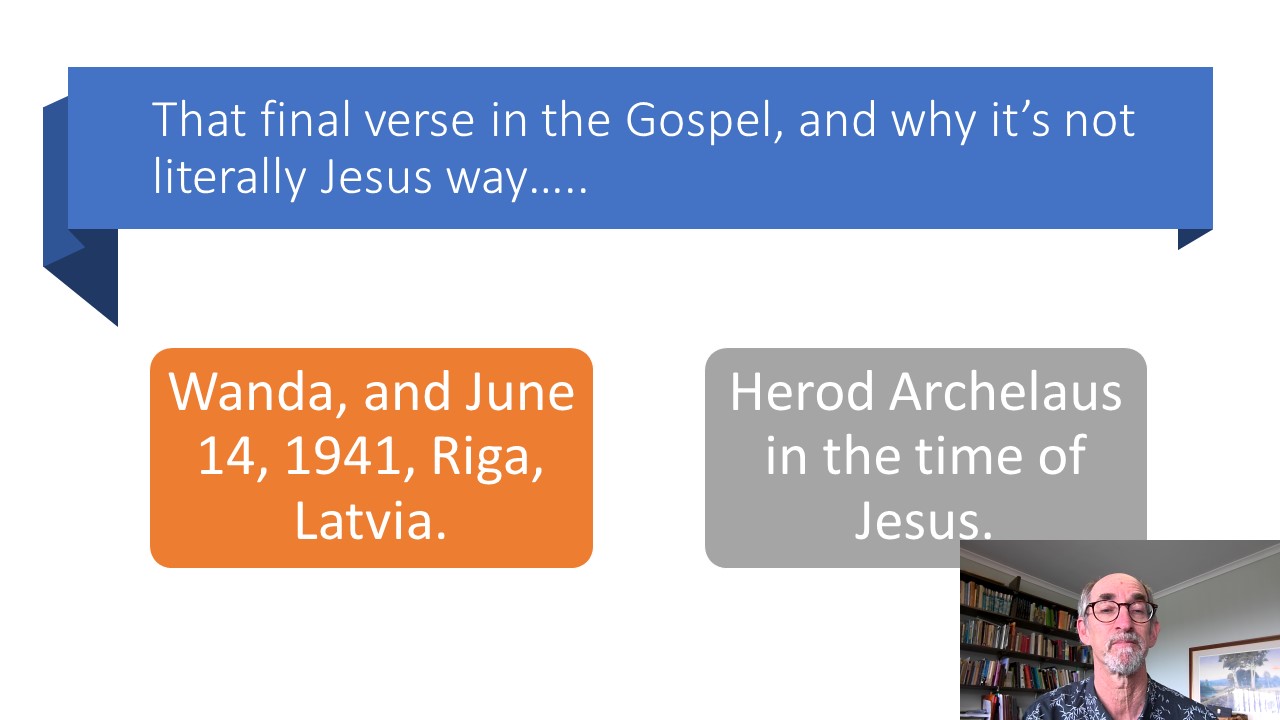 That final verse in the Gospel, and why it's not literally Jesus way.....

Wanda, and June 14, 1941, Riga, Latvia.

Herod Archelaus in the time of Jesus.